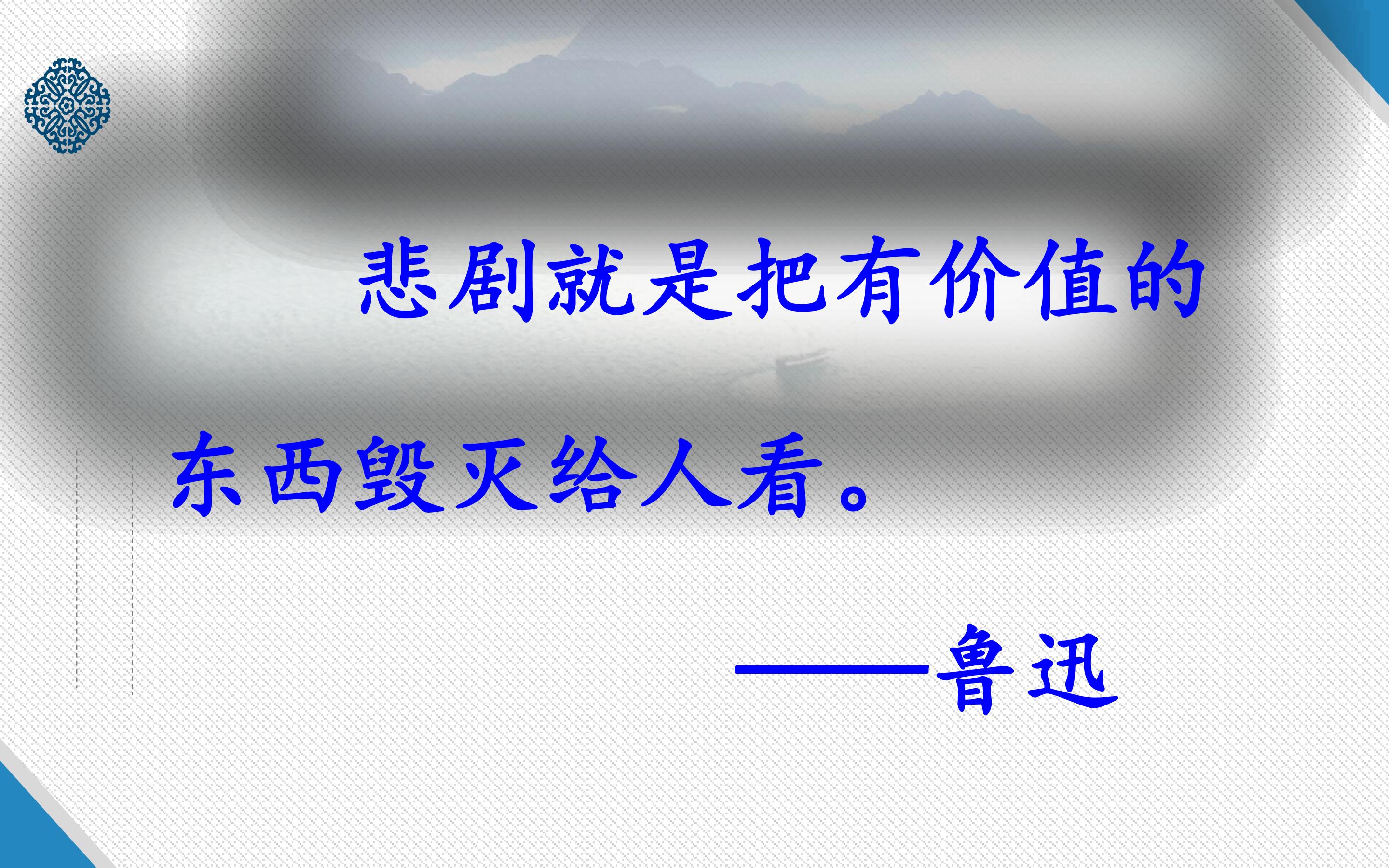 悲剧就是把有价值的东西毁灭给人看。

——鲁迅